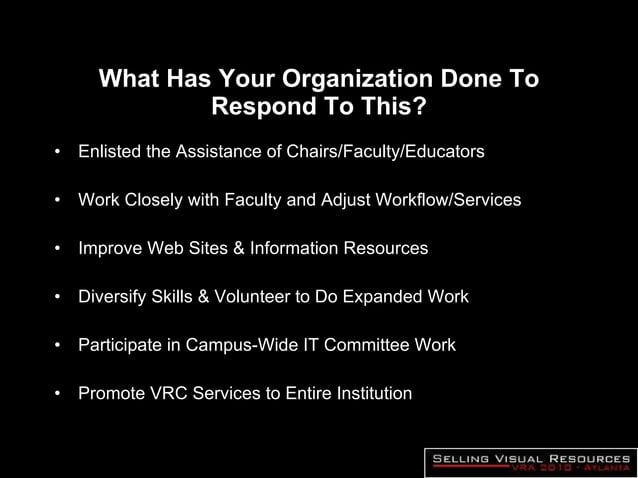 What Has Your Organization Done To Respond To This?

• Enlisted the Assistance of Chairs/Faculty/Educators

• Work Closely with Faculty and Adjust Workflow/Services

• Improve Web Sites & Information Resources

• Diversify Skills & Volunteer to Do Expanded Work

• Participate in Campus-Wide IT Committee Work

• Promote VRC Services to Entire Institution

SELLING VISUAL RESOURCES
VRA 2010 · ATLANTA